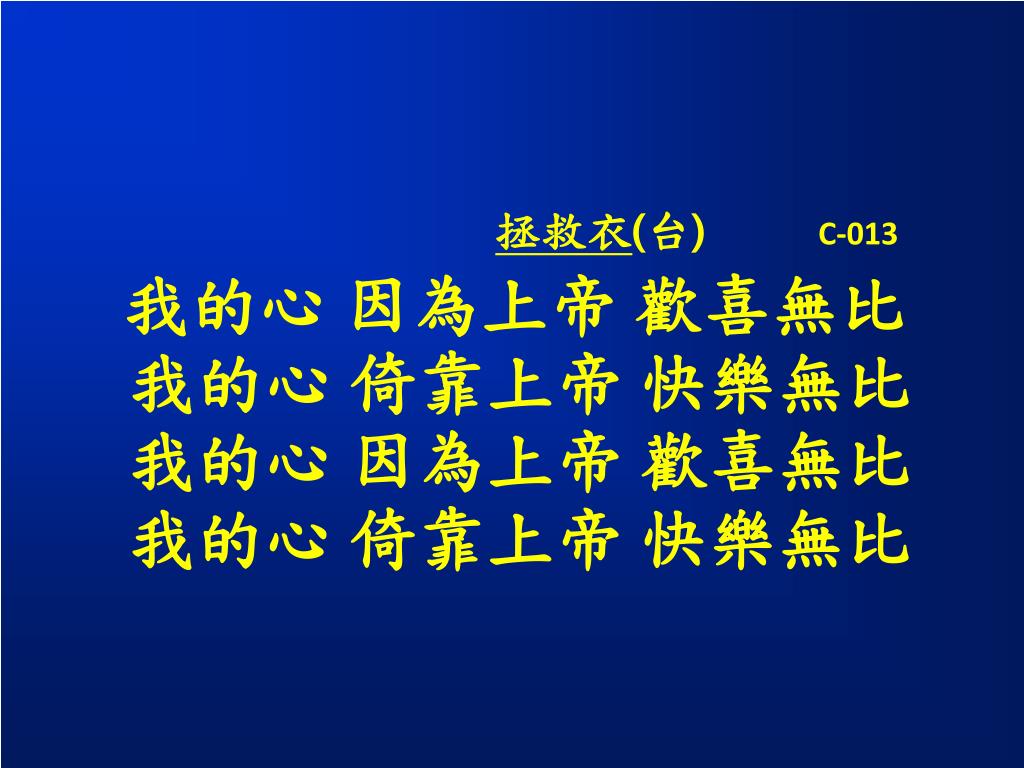 拯救衣(台) C-013

我的心 因為上帝 歡喜無比
我的心 倚靠上帝 快樂無比
我的心 因為上帝 歡喜無比
我的心 倚靠上帝 快樂無比